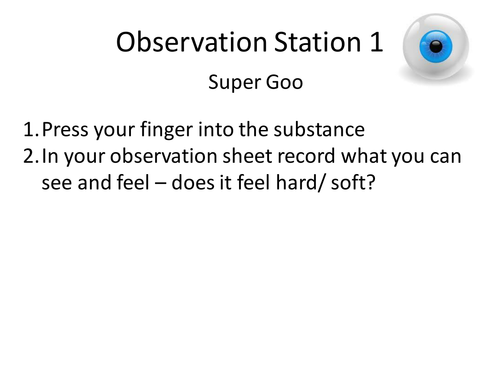 Observation Station 1

Super Goo

1. Press your finger into the substance
2. In your observation sheet record what you can see and feel – does it feel hard/ soft?